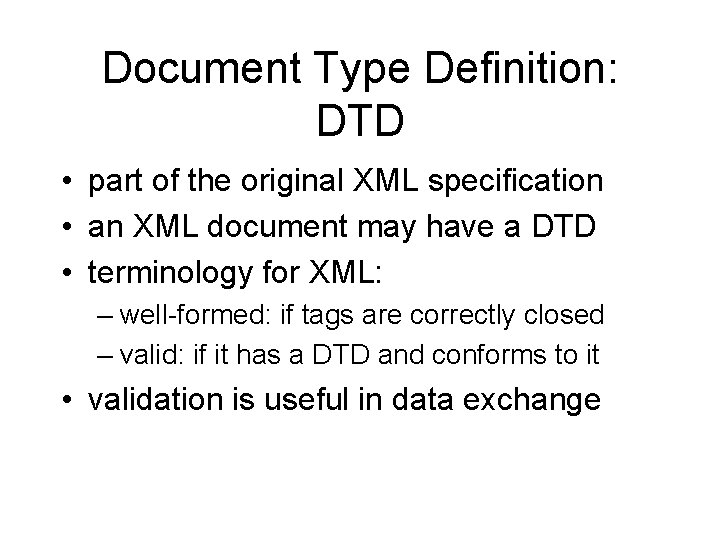 Document Type Definition: DTD

• part of the original XML specification
• an XML document may have a DTD
• terminology for XML:
– well-formed: if tags are correctly closed
– valid: if it has a DTD and conforms to it
• validation is useful in data exchange